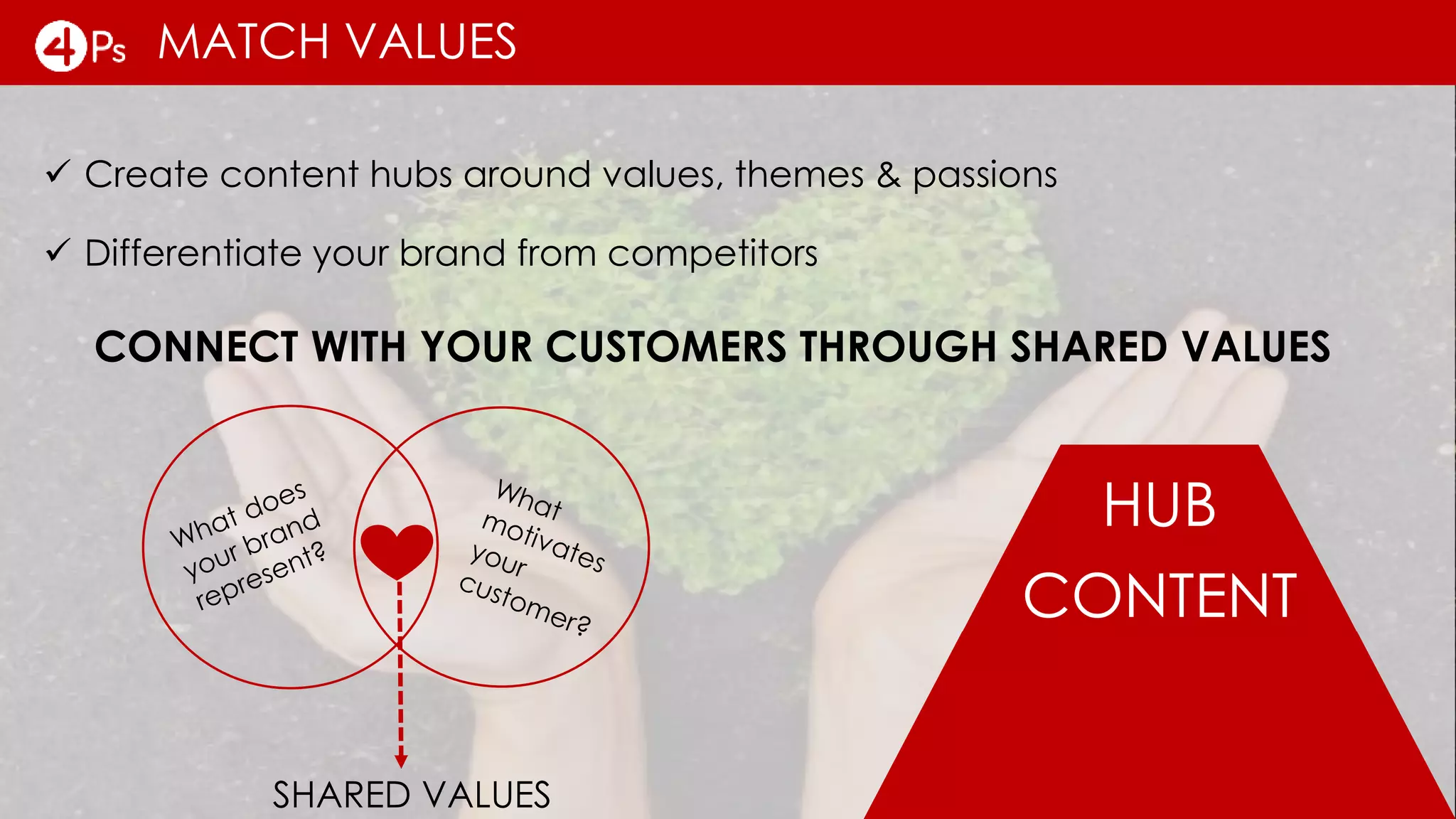 4Ps MATCH VALUES

✓ Create content hubs around values, themes & passions

✓ Differentiate your brand from competitors

CONNECT WITH YOUR CUSTOMERS THROUGH SHARED VALUES

What does your brand represent?

What motivates your customer?

SHARED VALUES

HUB CONTENT